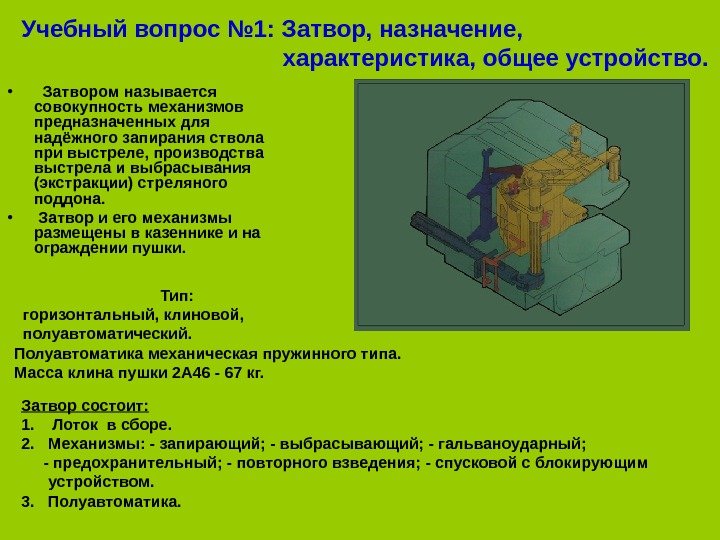 Учебный вопрос №1: Затвор, назначение, характеристика, общее устройство.

• Затвором называется совокупность механизмов предназначенных для надёжного запирания ствола при выстреле, производства выстрела и выбрасывания (экстракции) стреляного поддона.
• Затвор и его механизмы размещены в казеннике и на ограждении пушки.

Тип: горизонтальный, клиновой, полуавтоматический.

Полуавтоматика механическая пружинного типа.
Масса клина пушки 2А46 - 67 кг.

Затвор состоит:
1. Лоток в сборе.
2. Механизмы: - запирающий; - выбрасывающий; - гальваноударный; - предохранительный; - повторного взведения; - спусковой с блокирующим устройством.
3. Полуавтоматика.